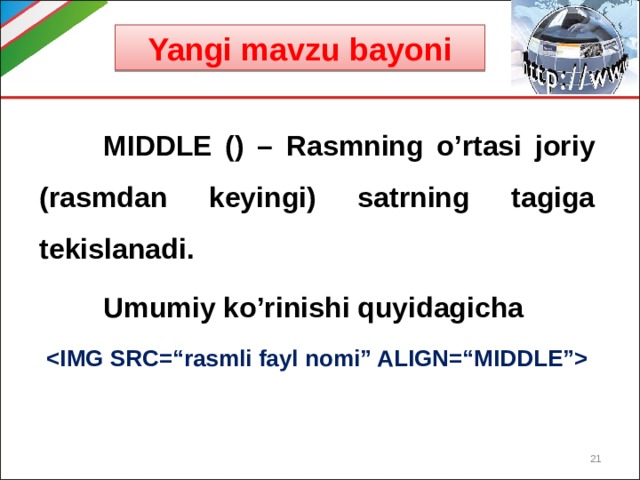 Yangi mavzu bayoni

http://www

MIDDLE () – Rasmning o’rtasi joriy (rasmdan keyingi) satrning tagiga tekislanadi.

Umumiy ko’rinishi quyidagicha

<IMG SRC=“rasmli fayl nomi” ALIGN=“MIDDLE”>

21